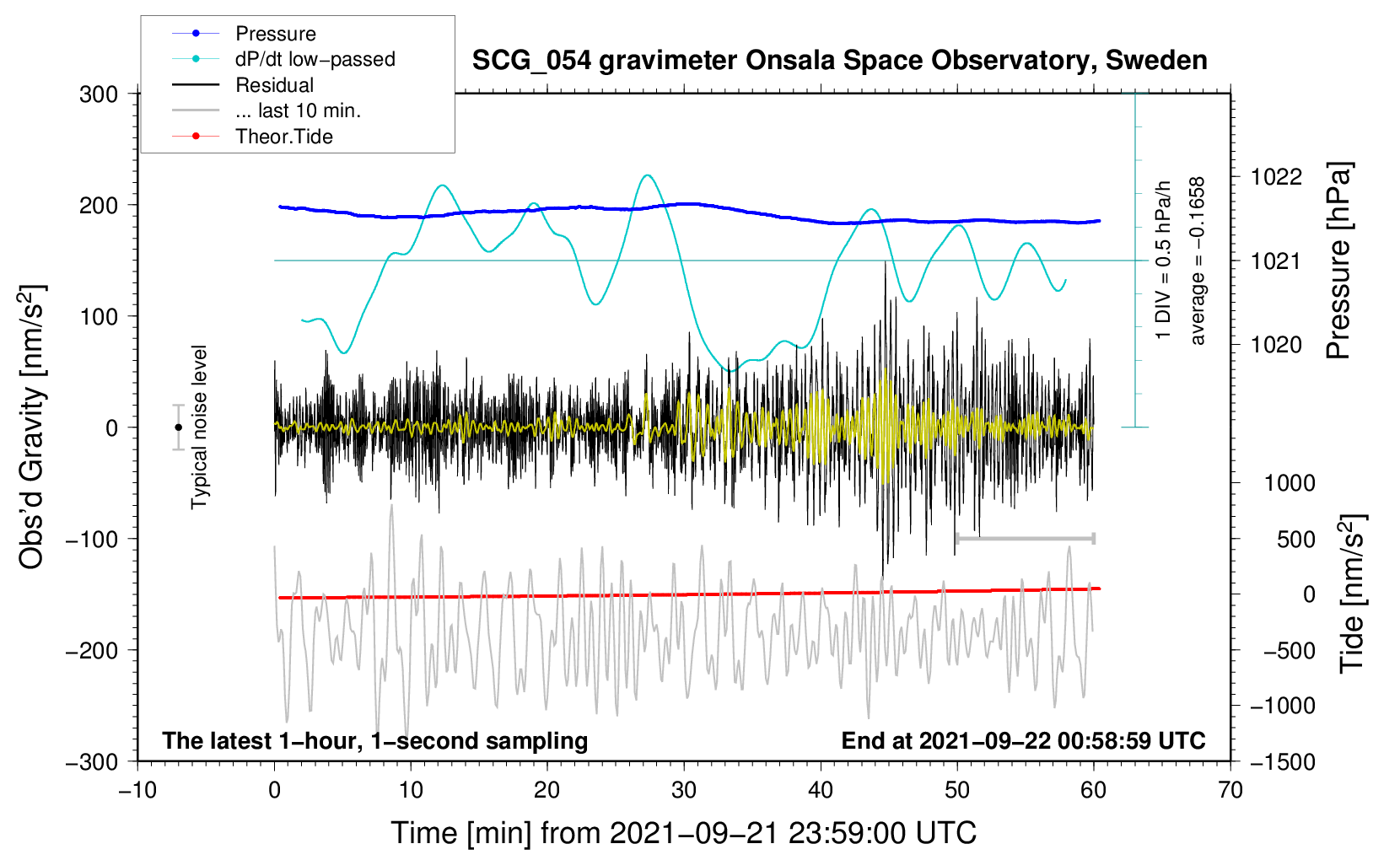 Pressure
dP/dt low−passed
Residual
... last 10 min.
Theor.Tide

SCG_054 gravimeter Onsala Space Observatory, Sweden

300
200
100
0
−100
−200
−300

Obs'd Gravity [nm/s$^2$]

Typical noise level

1 DIV = 0.5 hPa/h
average = −0.1658

1022
1021
1020

Pressure [hPa]

1000
500
0
−500
−1000
−1500

Tide [nm/s$^2$]

The latest 1−hour, 1−second sampling
End at 2021−09−22 00:58:59 UTC

−10
0
10
20
30
40
50
60
70

Time [min] from 2021−09−21 23:59:00 UTC